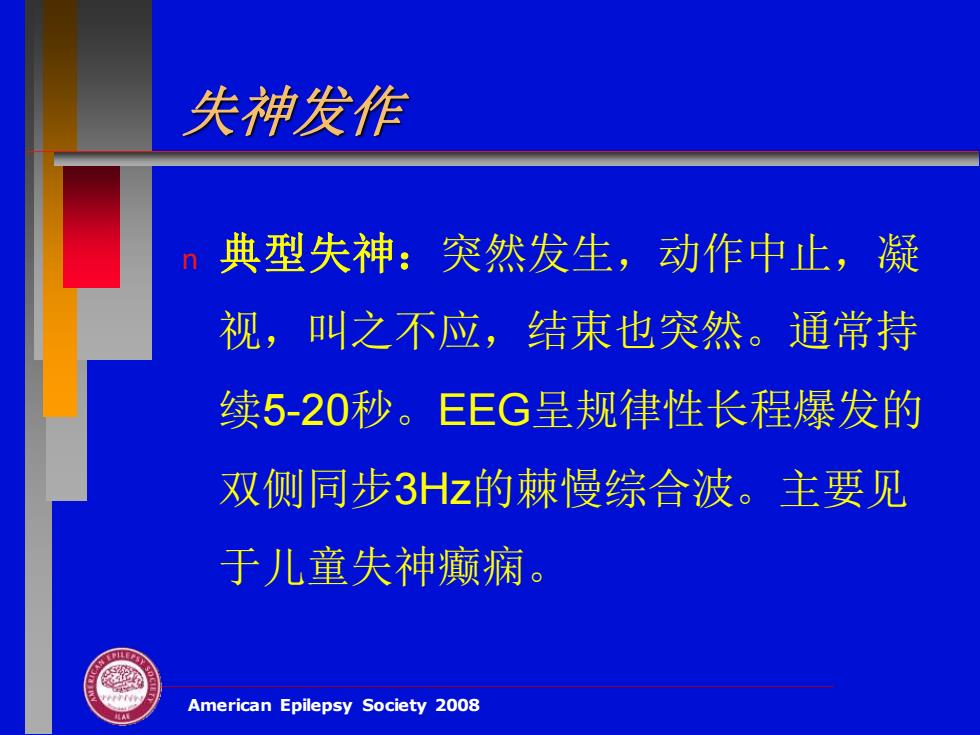 失神发作

n 典型失神：突然发生，动作中止，凝视，叫之不应，结束也突然。通常持续5-20秒。EEG呈规律性长程爆发的双侧同步3Hz的棘慢综合波。主要见于儿童失神癫痫。

AMERICAN EPILEPSY SOCIETY

American Epilepsy Society 2008